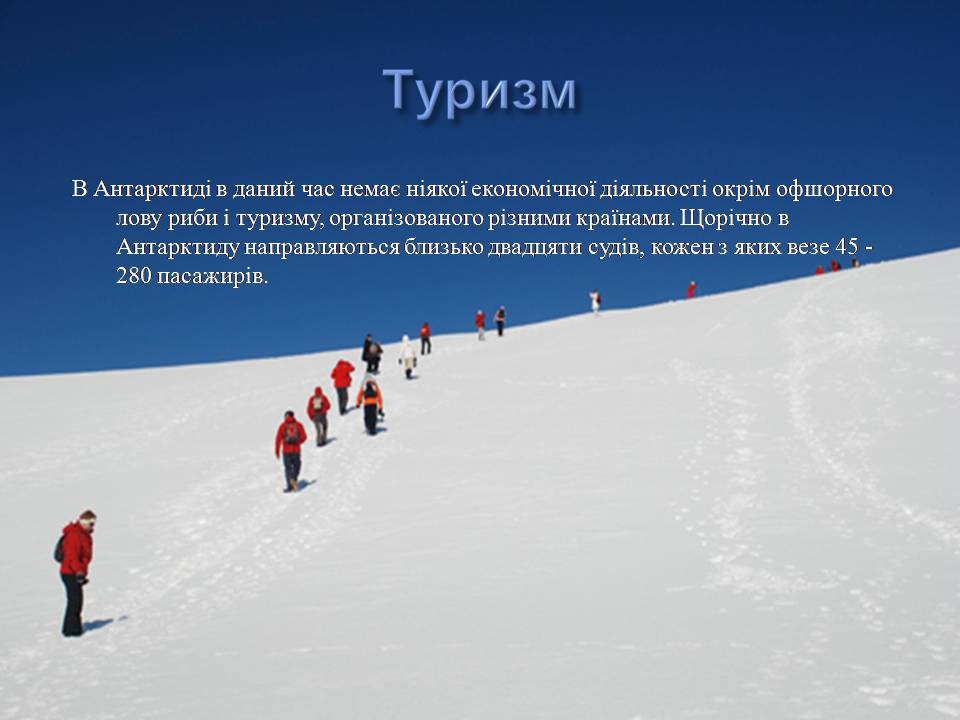 Туризм

В Антарктиді в даний час немає ніякої економічної діяльності окрім офшорного лову риби і туризму, організованого різними країнами. Щорічно в Антарктиду направляються близько двадцяти судів, кожен з яких везе 45 - 280 пасажирів.